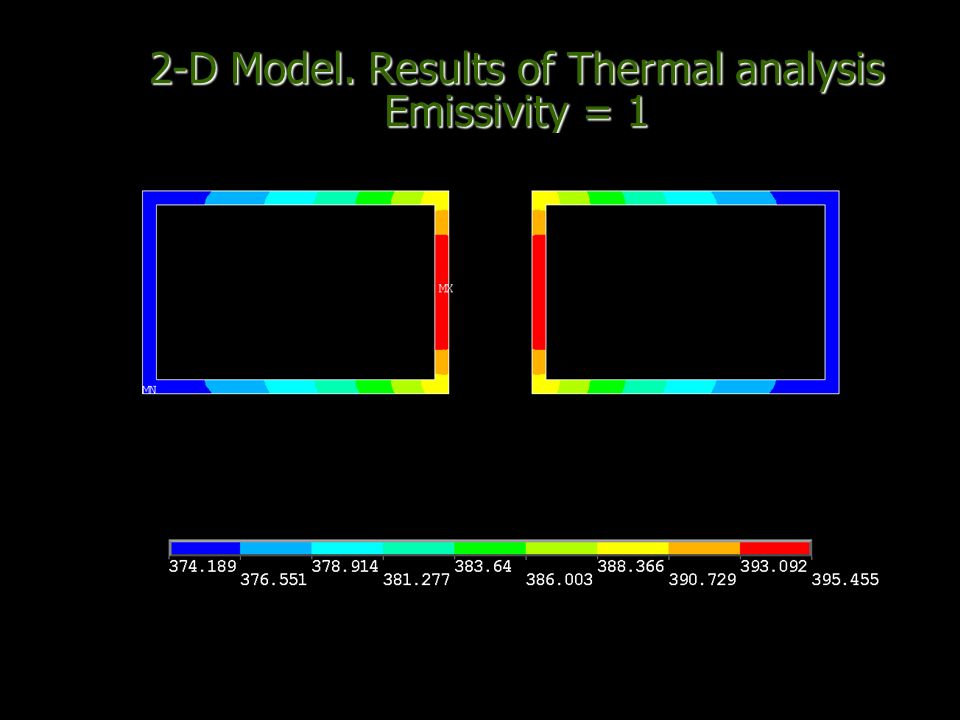 2-D Model. Results of Thermal analysis
Emissivity = 1

MX

MN

374.189
376.551
378.914
381.277
383.64
386.003
388.366
390.729
393.092
395.455